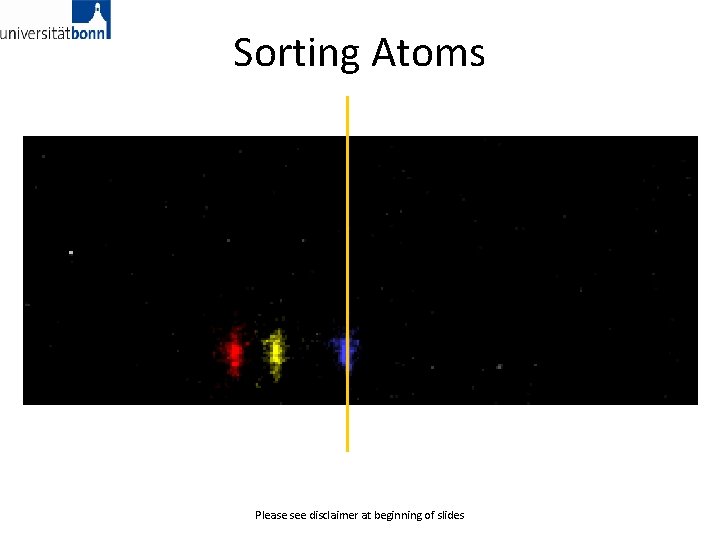 universitätbonn

Sorting Atoms

Please see disclaimer at beginning of slides